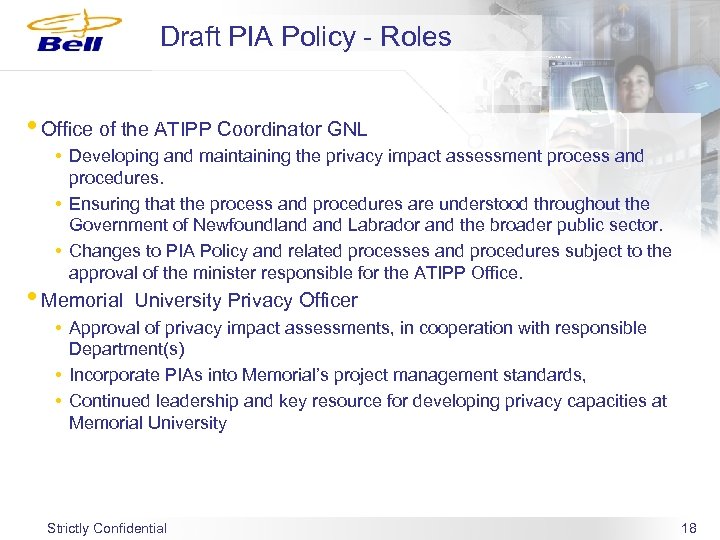 Bell

Draft PIA Policy - Roles

• Office of the ATIPP Coordinator GNL
  • Developing and maintaining the privacy impact assessment process and procedures.
  • Ensuring that the process and procedures are understood throughout the Government of Newfoundland and Labrador and the broader public sector.
  • Changes to PIA Policy and related processes and procedures subject to the approval of the minister responsible for the ATIPP Office.
• Memorial  University Privacy Officer
  • Approval of privacy impact assessments, in cooperation with responsible Department(s)
  • Incorporate PIAs into Memorial's project management standards,
  • Continued leadership and key resource for developing privacy capacities at Memorial University

Strictly Confidential

18